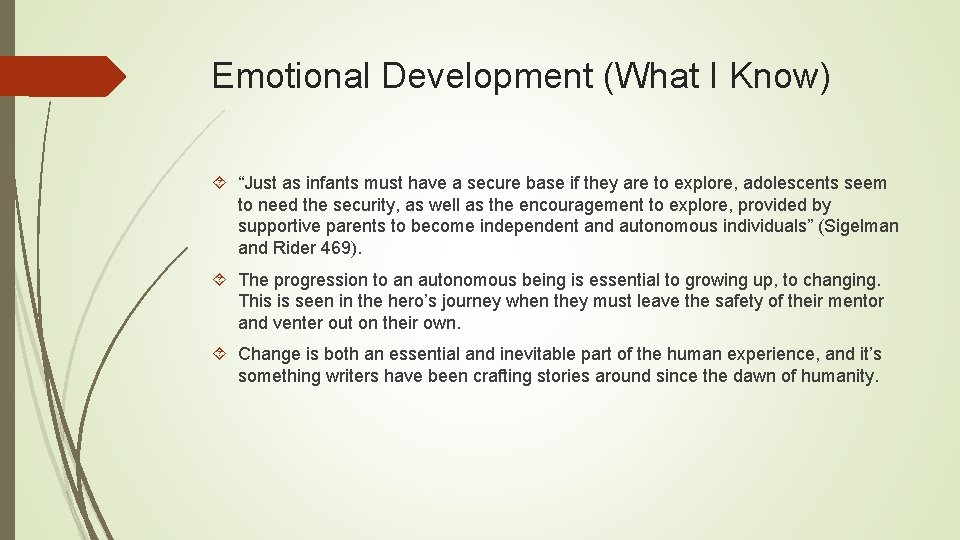 Emotional Development (What I Know)

“Just as infants must have a secure base if they are to explore, adolescents seem to need the security, as well as the encouragement to explore, provided by supportive parents to become independent and autonomous individuals” (Sigelman and Rider 469).

The progression to an autonomous being is essential to growing up, to changing. This is seen in the hero’s journey when they must leave the safety of their mentor and venter out on their own.

Change is both an essential and inevitable part of the human experience, and it’s something writers have been crafting stories around since the dawn of humanity.